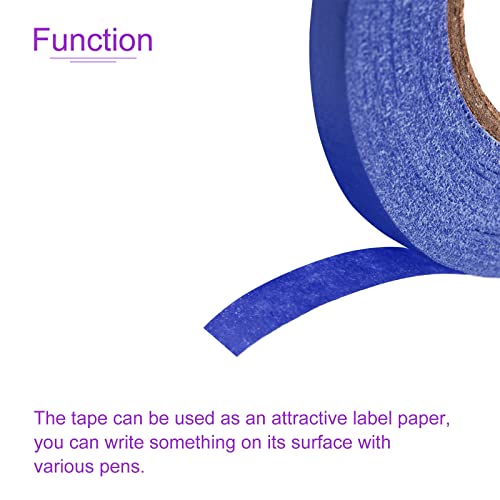 Function

The tape can be used as an attractive label paper, you can write something on its surface with various pens.